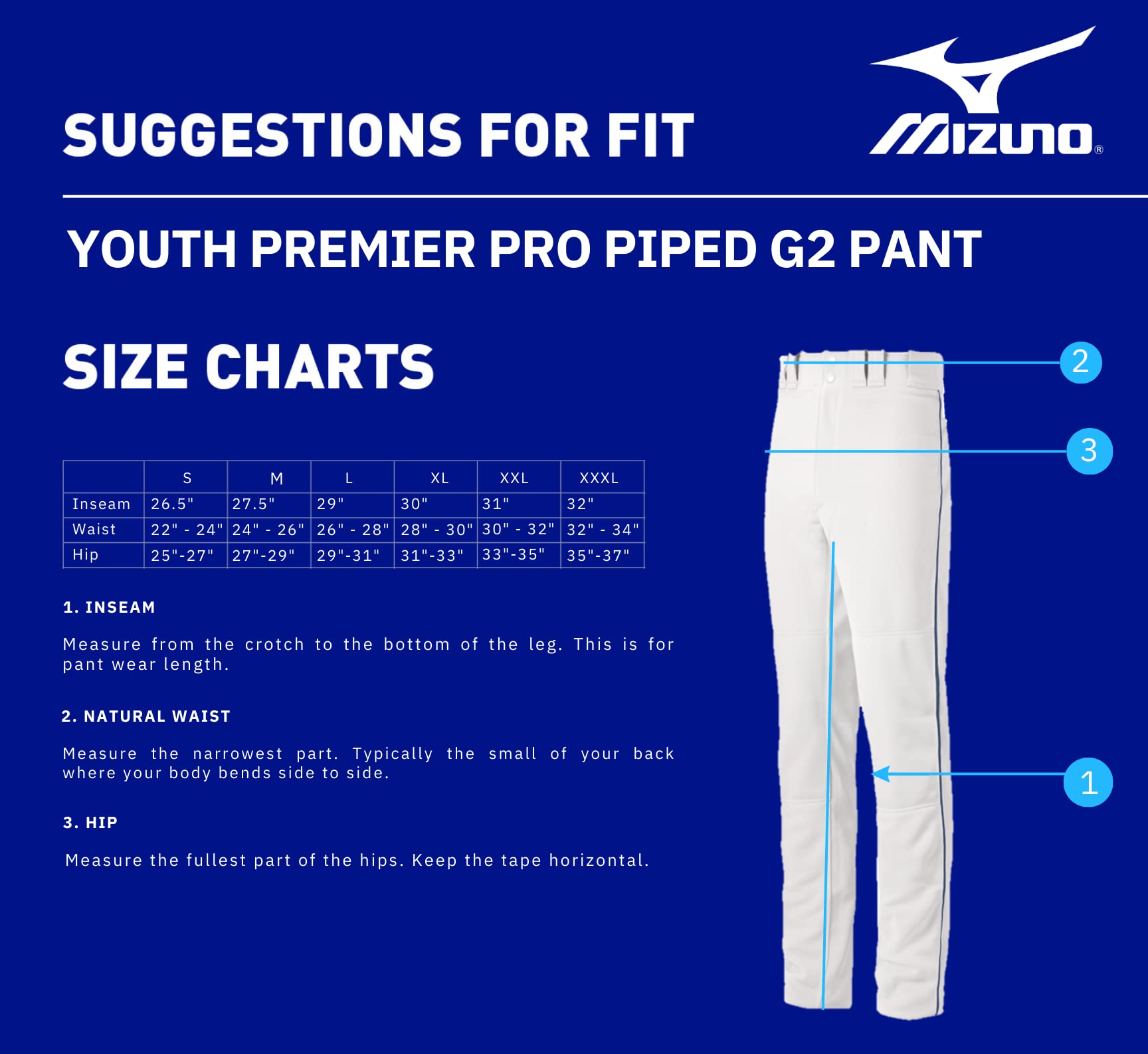 SUGGESTIONS FOR FIT

MIZUNO®

YOUTH PREMIER PRO PIPED G2 PANT

SIZE CHARTS

| | S | M | L | XL | XXL | XXXL |
|---|---|---|---|---|---|---|
| Inseam | 26.5" | 27.5" | 29" | 30" | 31" | 32" |
| Waist | 22" - 24" | 24" - 26" | 26" - 28" | 28" - 30" | 30" - 32" | 32" - 34" |
| Hip | 25"-27" | 27"-29" | 29"-31" | 31"-33" | 33"-35" | 35"-37" |

1. INSEAM

Measure from the crotch to the bottom of the leg. This is for pant wear length.

2. NATURAL WAIST

Measure the narrowest part. Typically the small of your back where your body bends side to side.

3. HIP

Measure the fullest part of the hips. Keep the tape horizontal.

2

3

1